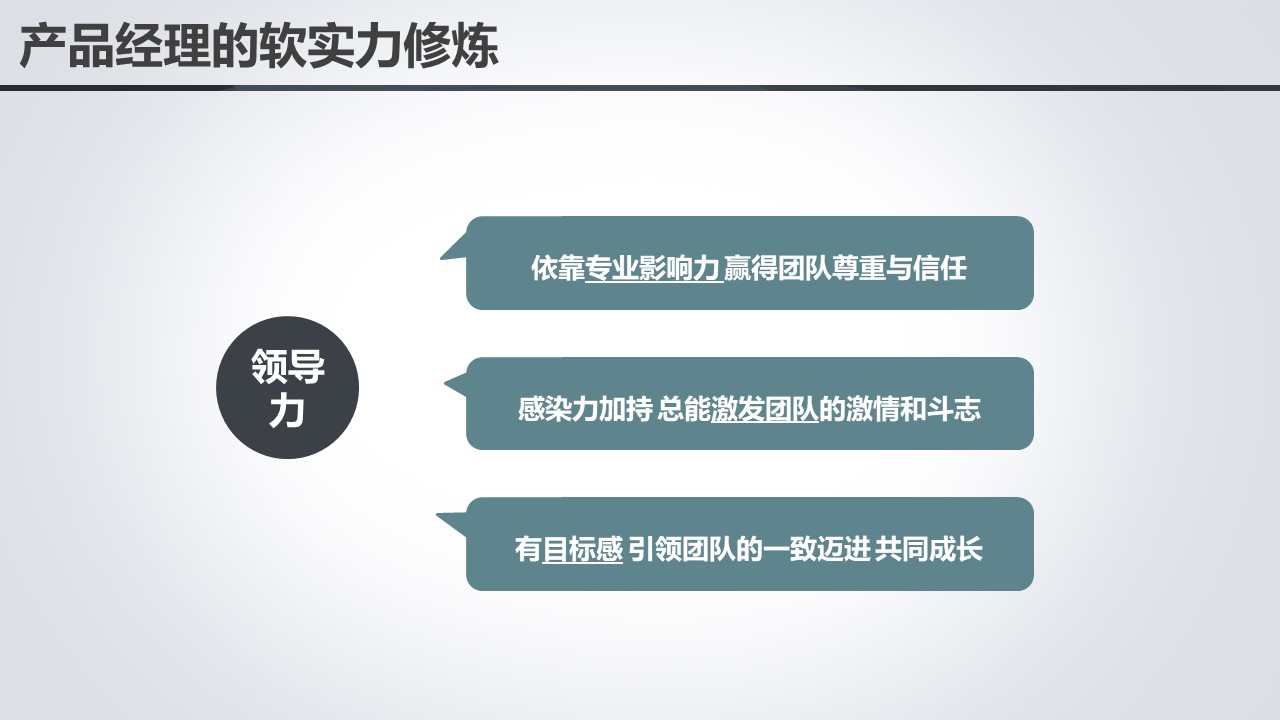 产品经理的软实力修炼

领导力

依靠专业影响力 赢得团队尊重与信任

感染力加持 总能激发团队的激情和斗志

有目标感 引领团队的一致迈进 共同成长